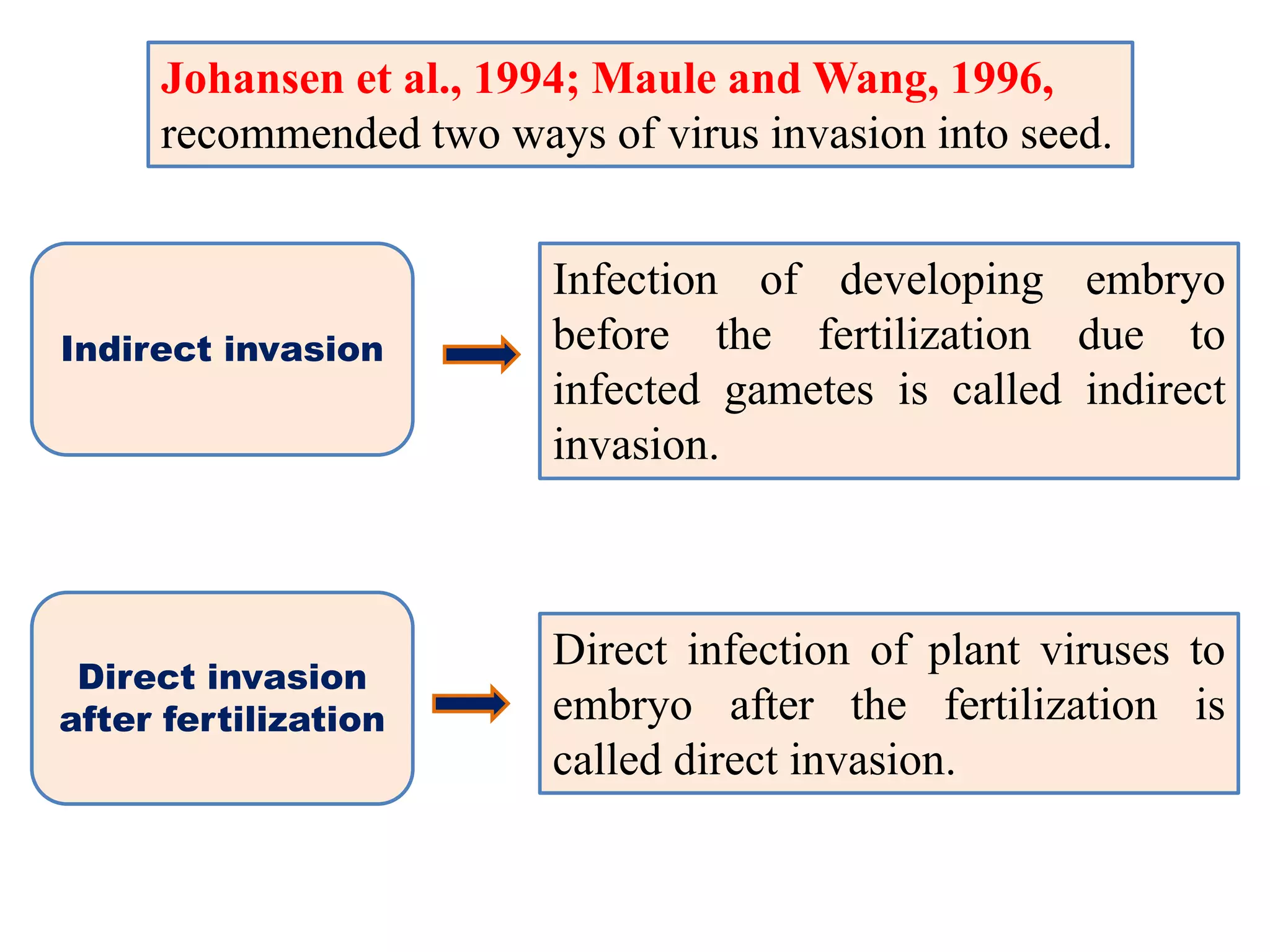 Johansen et al., 1994; Maule and Wang, 1996, recommended two ways of virus invasion into seed.

Indirect invasion

Infection of developing embryo before the fertilization due to infected gametes is called indirect invasion.

Direct invasion after fertilization

Direct infection of plant viruses to embryo after the fertilization is called direct invasion.